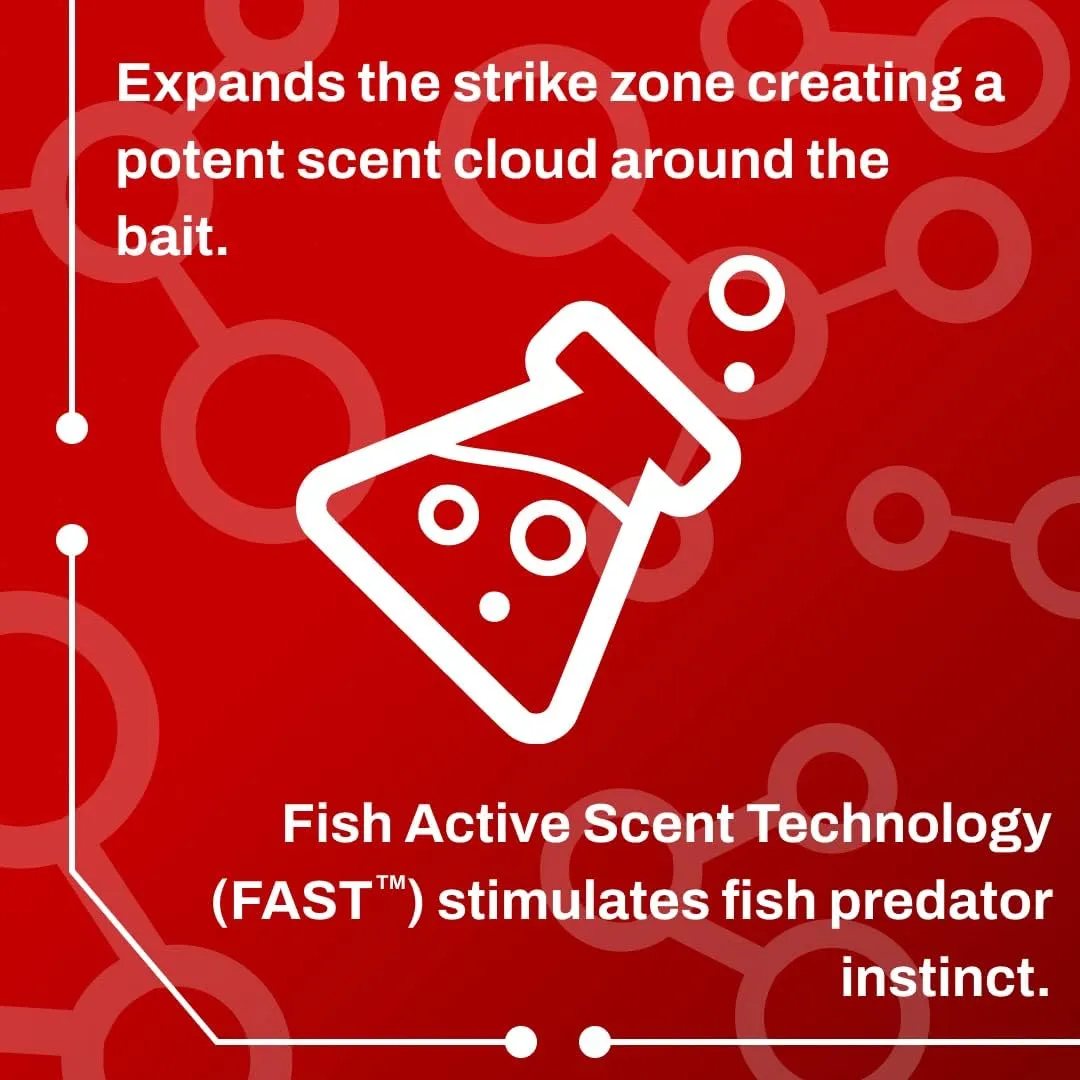 Expands the strike zone creating a potent scent cloud around the bait.

Fish Active Scent Technology (FAST™) stimulates fish predator instinct.